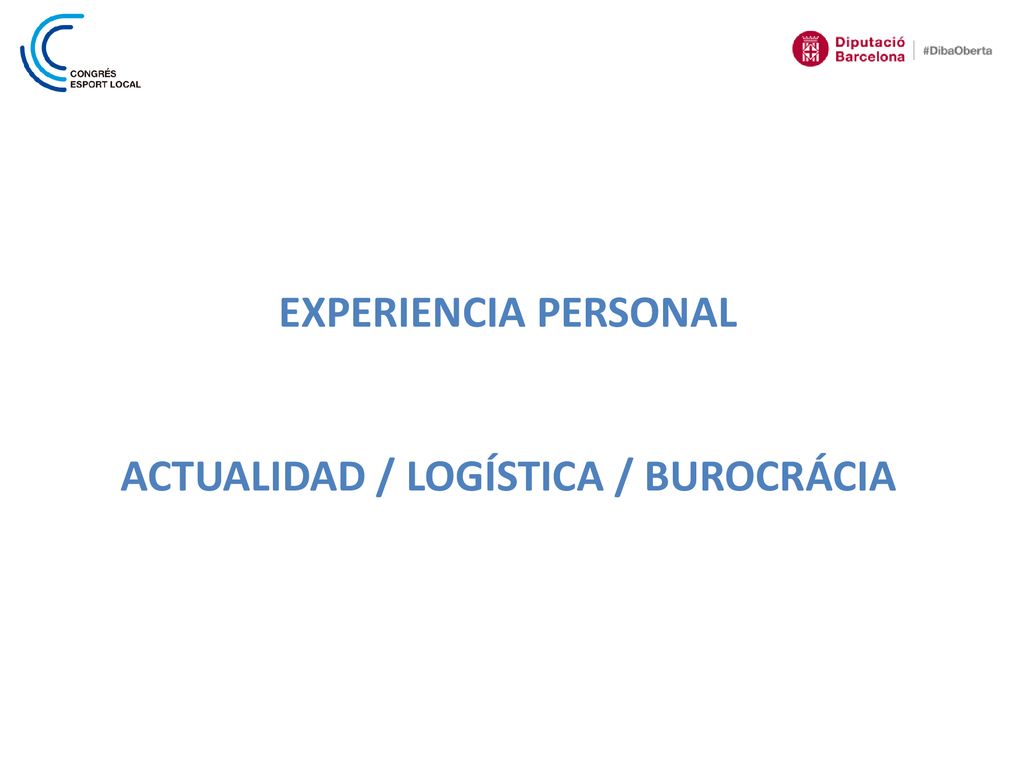 CONGRÉS
ESPORT LOCAL

Diputació
Barcelona
#DibaOberta

EXPERIENCIA PERSONAL

ACTUALIDAD / LOGÍSTICA / BUROCRÁCIA